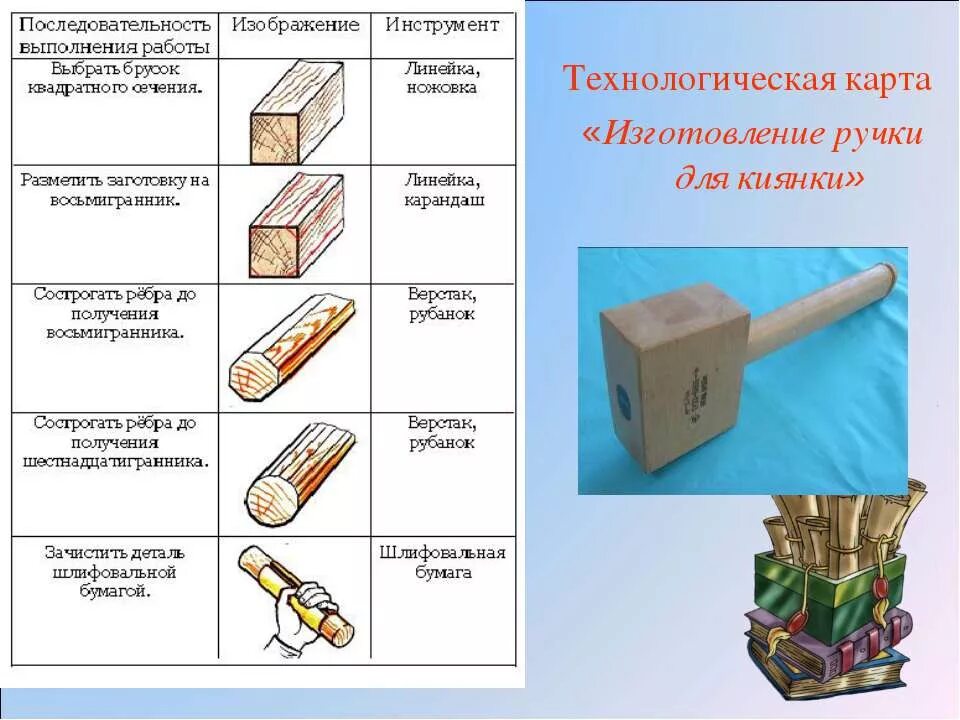 | Последовательность выполнения работы | Изображение | Инструмент |
|---|---|---|
| Выбрать брусок квадратного сечения. | | Линейка, ножовка |
| Разметить заготовку на восьмигранник. | | Линейка, карандаш |
| Сострогать рёбра до получения восьмигранника. | | Верстак, рубанок |
| Сострогать рёбра до получения шестнадцатигранника. | | Верстак, рубанок |
| Зачистить деталь шлифовальной бумагой. | | Шлифовальная бумага |

Технологическая карта

«Изготовление ручки для киянки»